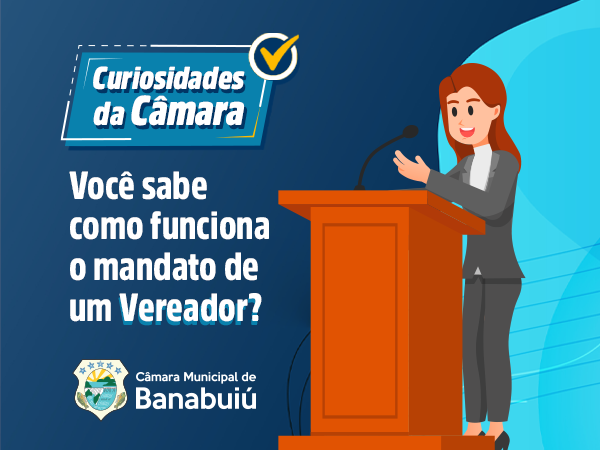 Curiosidades da Câmara

Você sabe como funciona o mandato de um Vereador?

Câmara Municipal de
Banabuiú